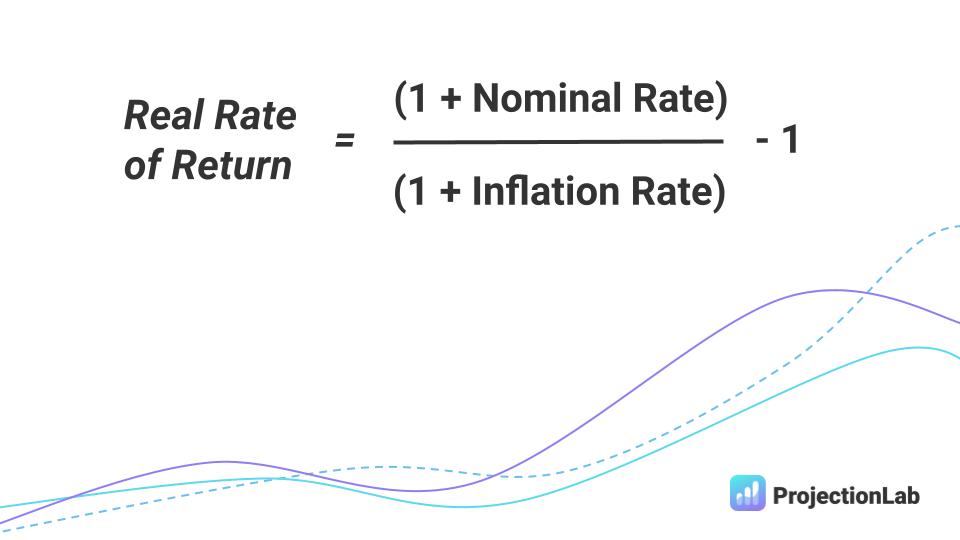 $\text{Real Rate of Return} = \frac{(1 + \text{Nominal Rate})}{(1 + \text{Inflation Rate})} - 1$

ProjectionLab